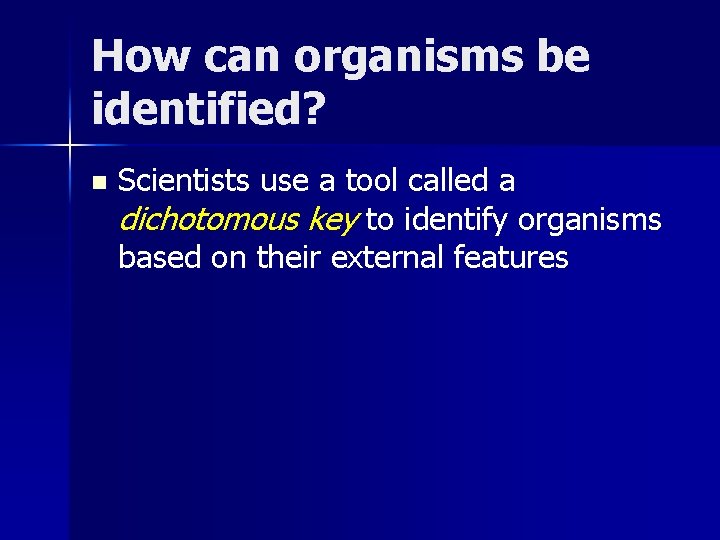 How can organisms be identified?

Scientists use a tool called a dichotomous key to identify organisms based on their external features